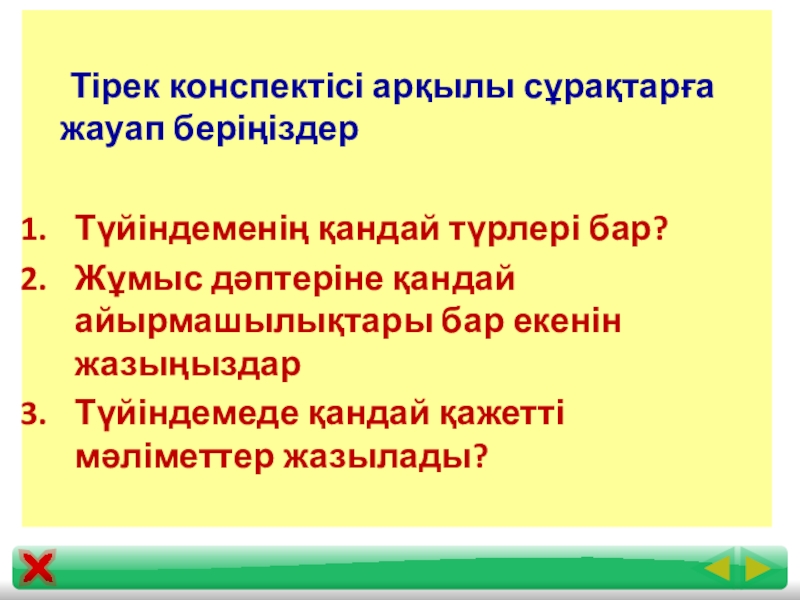 Тірек конспектісі арқылы сұрақтарға жауап беріңіздер

1. Түйіндеменің қандай түрлері бар?
2. Жұмыс дәптеріне қандай айырмашылықтары бар екенін жазыңыздар
3. Түйіндемеде қандай қажетті мәліметтер жазылады?